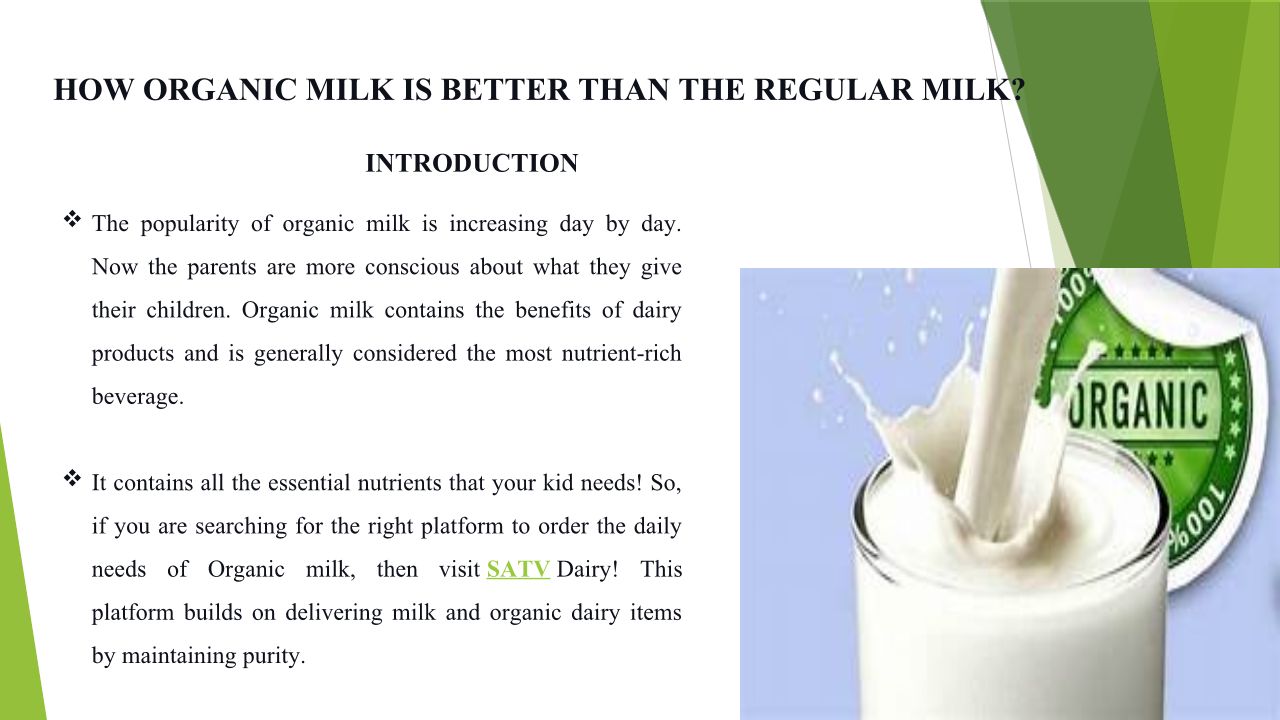 HOW ORGANIC MILK IS BETTER THAN THE REGULAR MILK?

INTRODUCTION

❖ The popularity of organic milk is increasing day by day. Now the parents are more conscious about what they give their children. Organic milk contains the benefits of dairy products and is generally considered the most nutrient-rich beverage.

❖ It contains all the essential nutrients that your kid needs! So, if you are searching for the right platform to order the daily needs of Organic milk, then visit SATV Dairy! This platform builds on delivering milk and organic dairy items by maintaining purity.

100% ORGANIC 100%